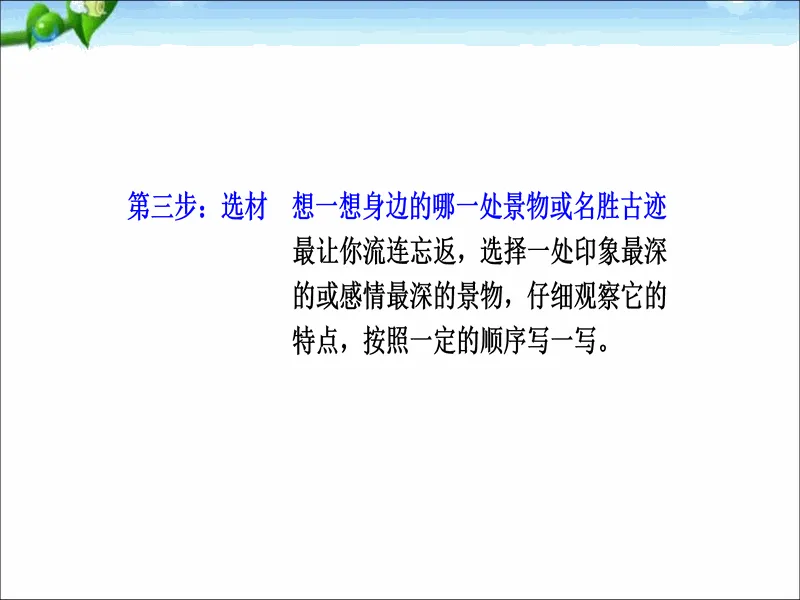 第三步：选材　想一想身边的哪一处景物或名胜古迹最让你流连忘返，选择一处印象最深的或感情最深的景物，仔细观察它的特点，按照一定的顺序写一写。